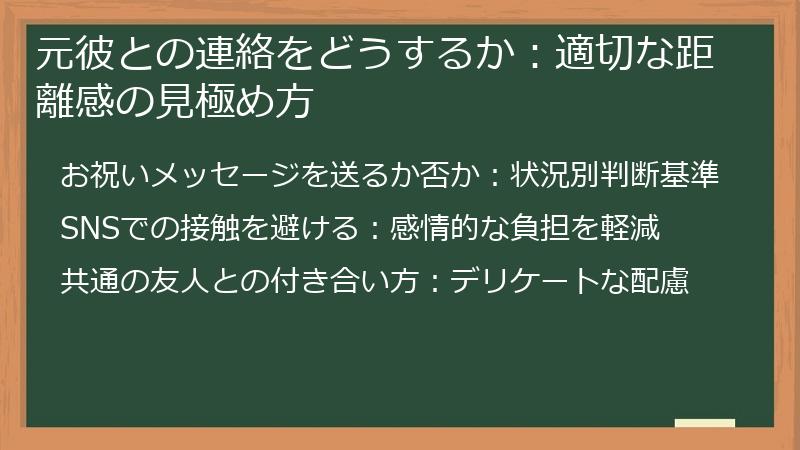 元彼との連絡をどうするか：適切な距離感の見極め方

お祝いメッセージを送るか否か：状況別判断基準

SNSでの接触を避ける：感情的な負担を軽減

共通の友人との付き合い方：デリケートな配慮